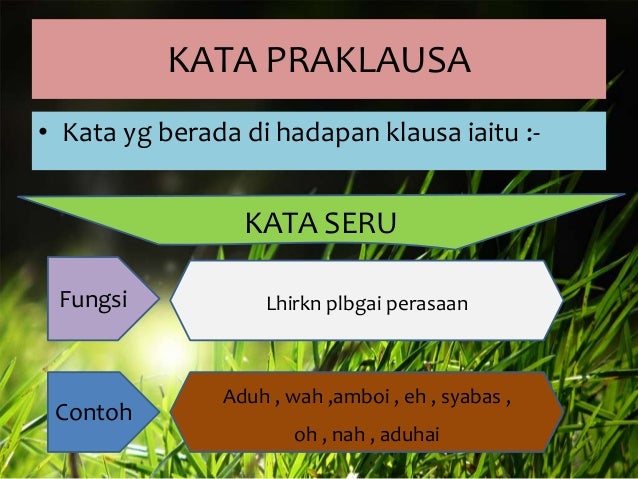 KATA PRAKLAUSA

• Kata yg berada di hadapan klausa iaitu :-

KATA SERU

Fungsi

Lhirkn plbgai perasaan

Contoh

Aduh , wah ,amboi , eh , syabas , oh , nah , aduhai